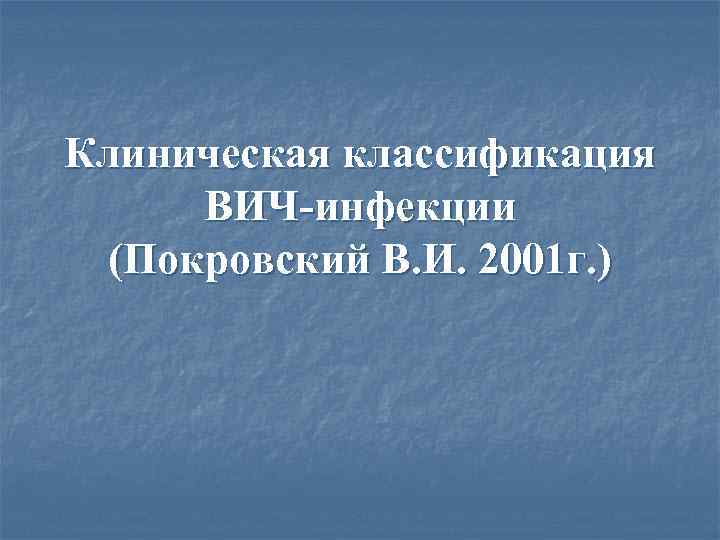 Клиническая классификация ВИЧ-инфекции (Покровский В.И. 2001г.)